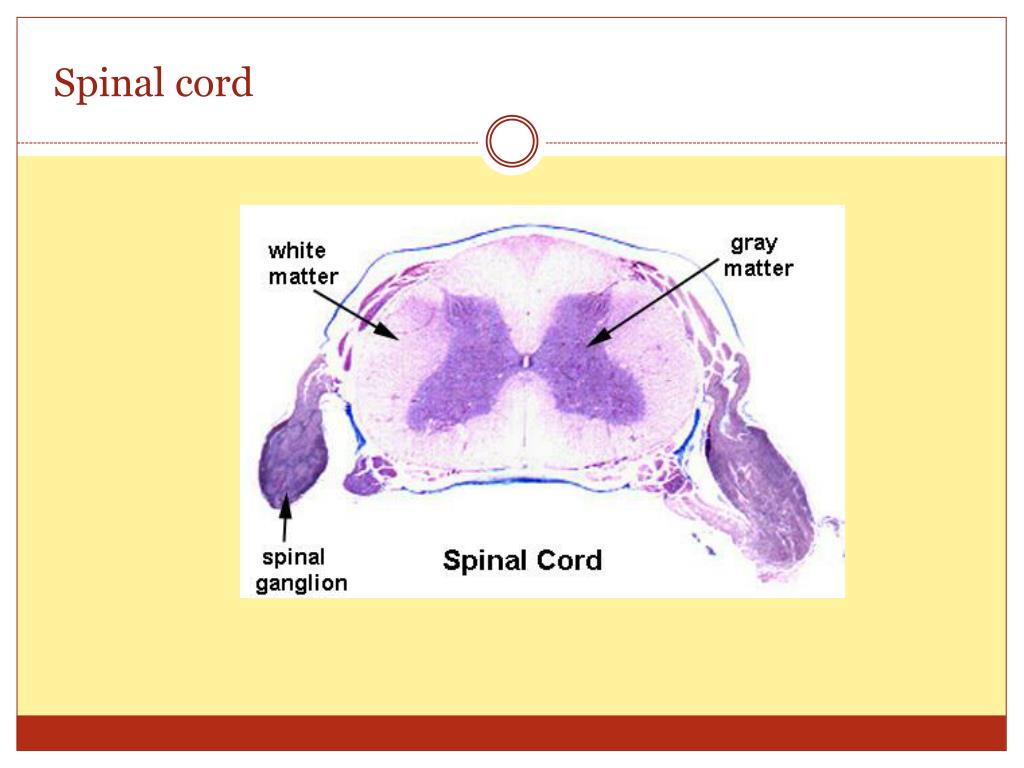 Spinal cord

white matter

gray matter

spinal ganglion

Spinal Cord